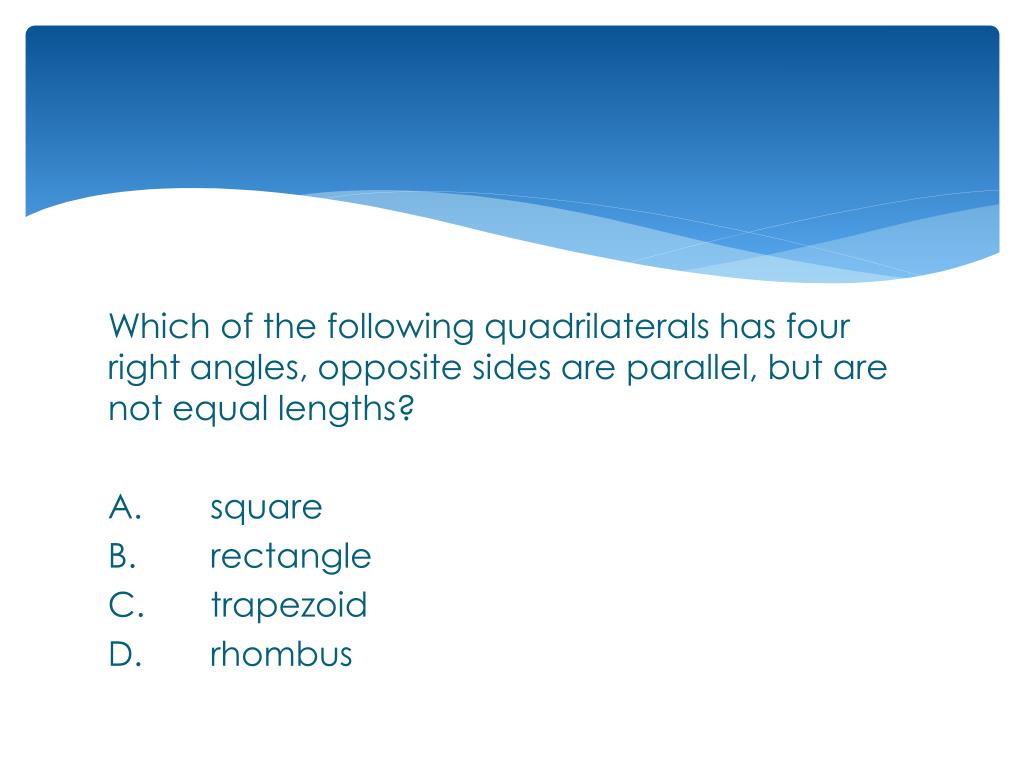 Which of the following quadrilaterals has four right angles, opposite sides are parallel, but are not equal lengths?

A. square
B. rectangle
C. trapezoid
D. rhombus